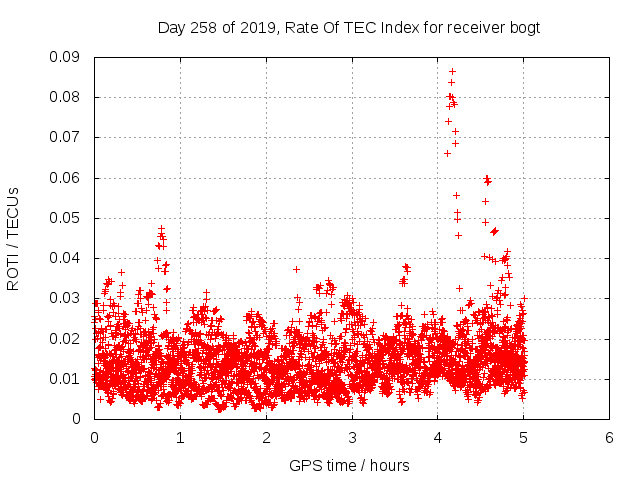 Day 258 of 2019, Rate Of TEC Index for receiver bogt

ROTI / TECUs

0.09
0.08
0.07
0.06
0.05
0.04
0.03
0.02
0.01
0

0 1 2 3 4 5 6

GPS time / hours